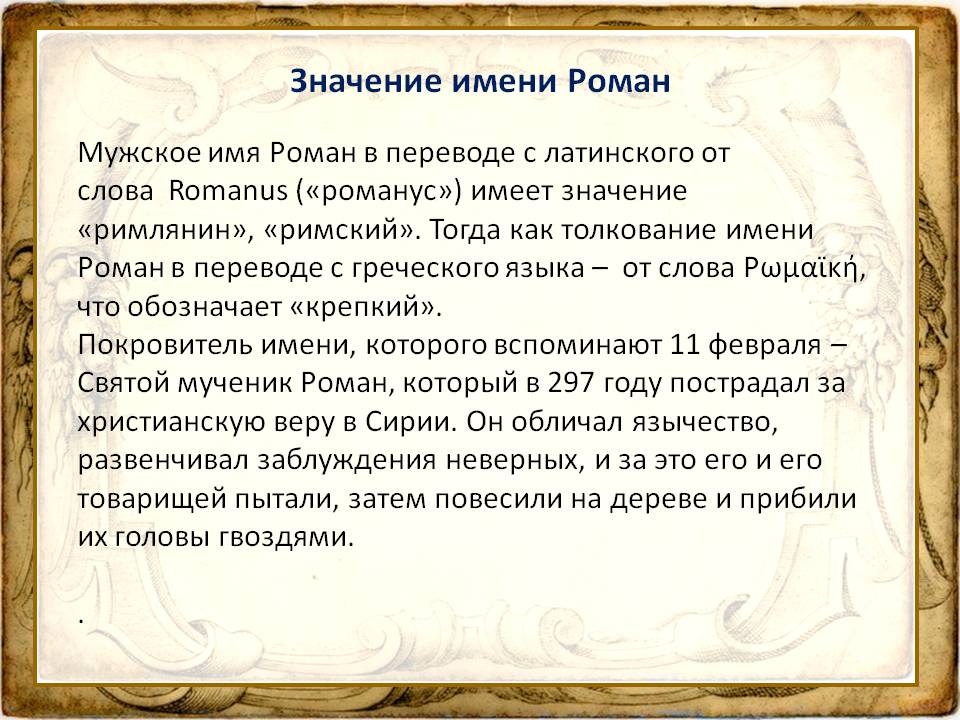 Значение имени Роман

Мужское имя Роман в переводе с латинского от слова Romanus («романус») имеет значение «римлянин», «римский». Тогда как толкование имени Роман в переводе с греческого языка – от слова Ρωμαϊκή, что обозначает «крепкий».
Покровитель имени, которого вспоминают 11 февраля – Святой мученик Роман, который в 297 году пострадал за христианскую веру в Сирии. Он обличал язычество, развенчивал заблуждения неверных, и за это его и его товарищей пытали, затем повесили на дереве и прибили их головы гвоздями.

.